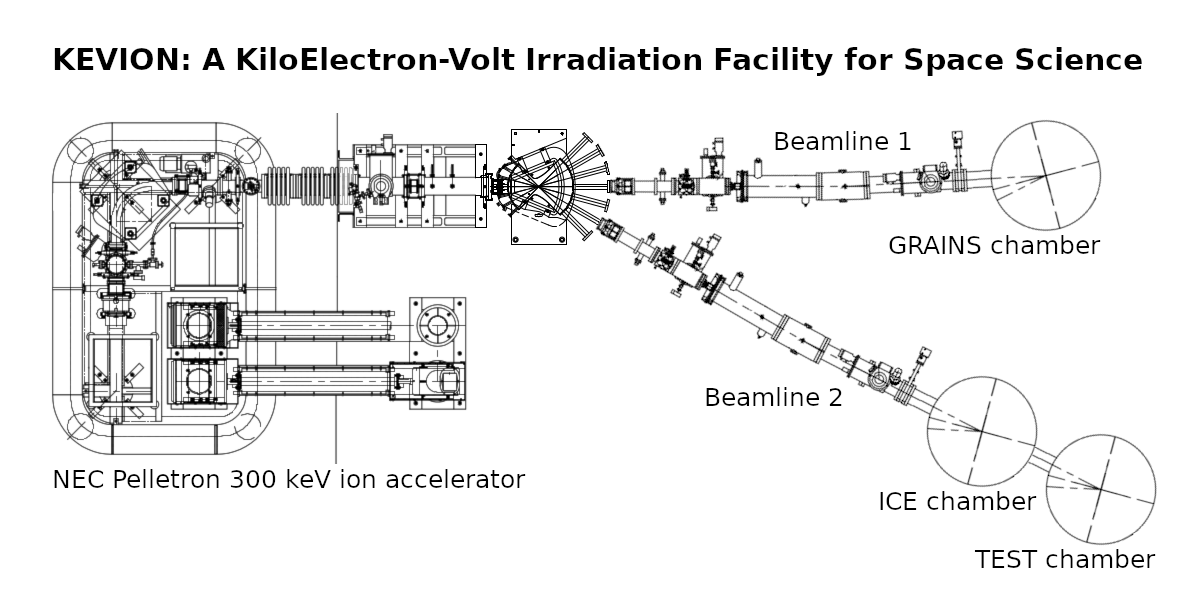 KEVION: A KiloElectron-Volt Irradiation Facility for Space Science

Beamline 1

GRAINS chamber

Beamline 2

NEC Pelletron 300 keV ion accelerator

ICE chamber

TEST chamber